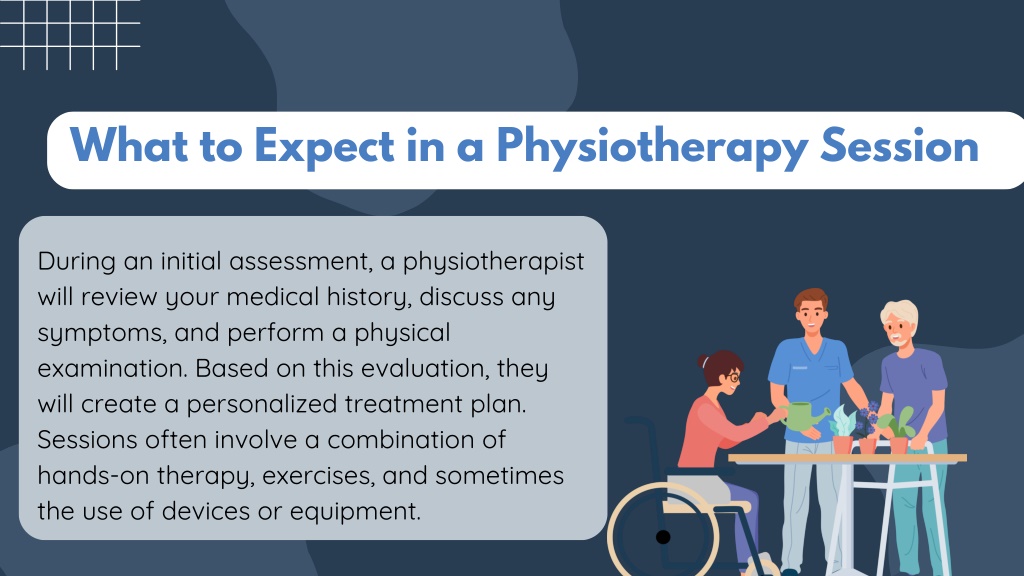 What to Expect in a Physiotherapy Session

During an initial assessment, a physiotherapist will review your medical history, discuss any symptoms, and perform a physical examination. Based on this evaluation, they will create a personalized treatment plan. Sessions often involve a combination of hands-on therapy, exercises, and sometimes the use of devices or equipment.